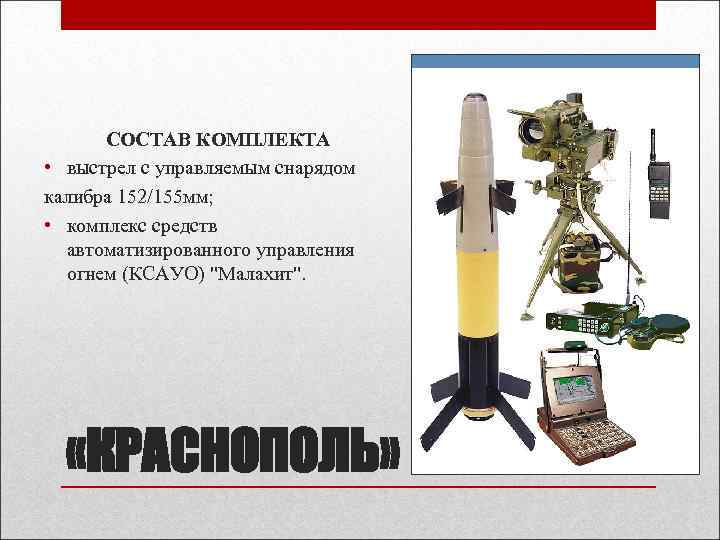 СОСТАВ КОМПЛЕКТА

• выстрел с управляемым снарядом калибра 152/155мм;

• комплекс средств автоматизированного управления огнем (КСАУО) "Малахит".

«КРАСНОПОЛЬ»